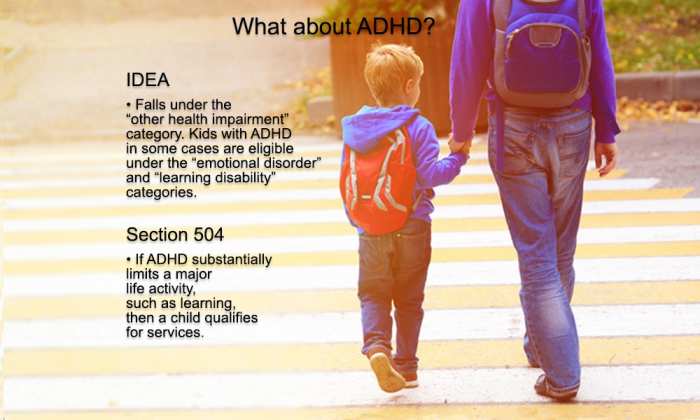 What about ADHD?

IDEA

• Falls under the "other health impairment" category. Kids with ADHD in some cases are eligible under the "emotional disorder" and "learning disability" categories.

Section 504

• If ADHD substantially limits a major life activity, such as learning, then a child qualifies for services.